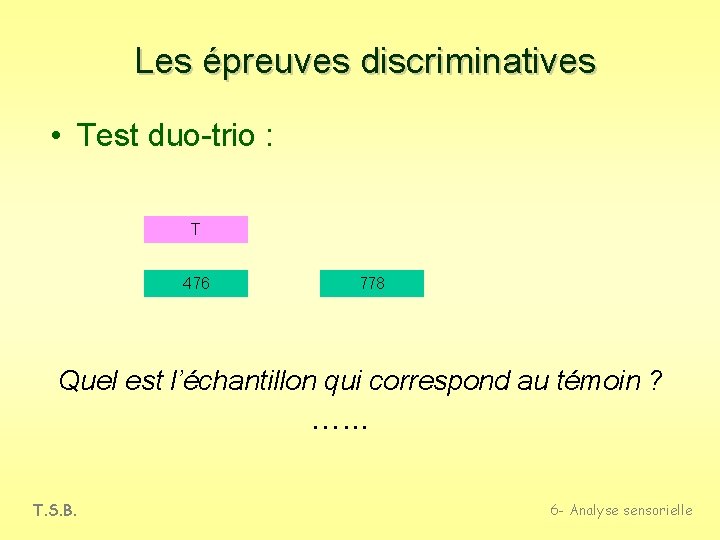 Les épreuves discriminatives

• Test duo-trio :

T

476

778

Quel est l'échantillon qui correspond au témoin ?
……

T.S.B.

6- Analyse sensorielle